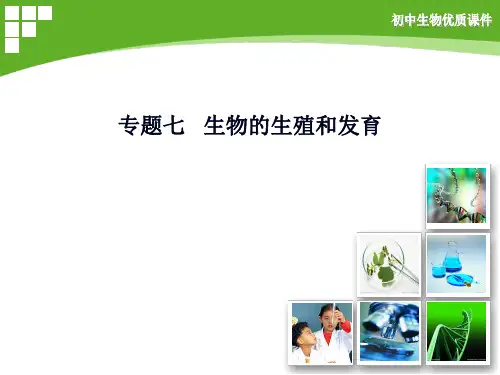 初中生物优质课件

专题七　生物的生殖和发育